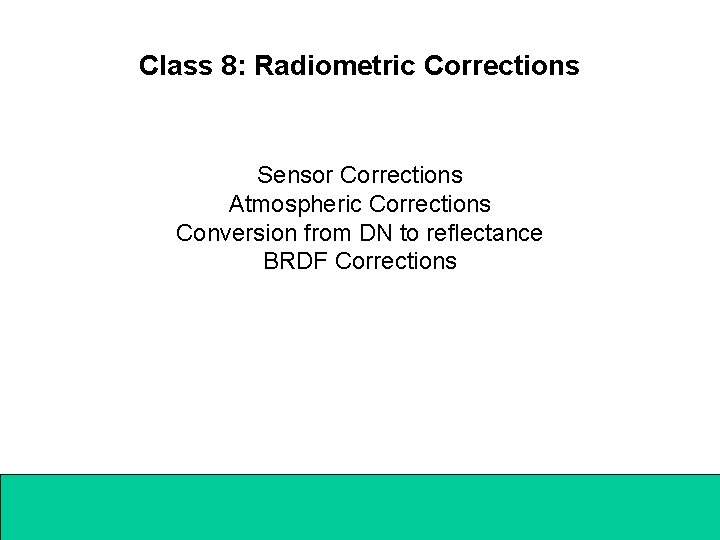 Class 8: Radiometric Corrections

Sensor Corrections
Atmospheric Corrections
Conversion from DN to reflectance
BRDF Corrections